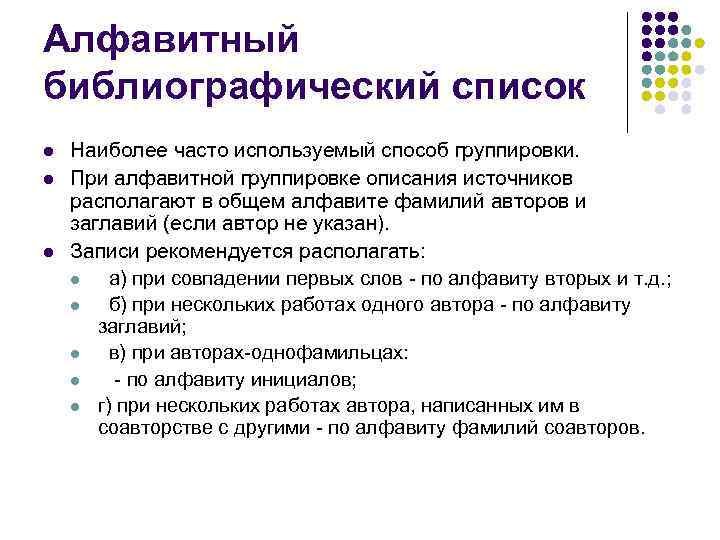 Алфавитный библиографический список

Наиболее часто используемый способ группировки.

При алфавитной группировке описания источников располагают в общем алфавите фамилий авторов и заглавий (если автор не указан).

Записи рекомендуется располагать:

а) при совпадении первых слов - по алфавиту вторых и т.д.;

б) при нескольких работах одного автора - по алфавиту заглавий;

в) при авторах-однофамильцах:

- по алфавиту инициалов;

г) при нескольких работах автора, написанных им в соавторстве с другими - по алфавиту фамилий соавторов.